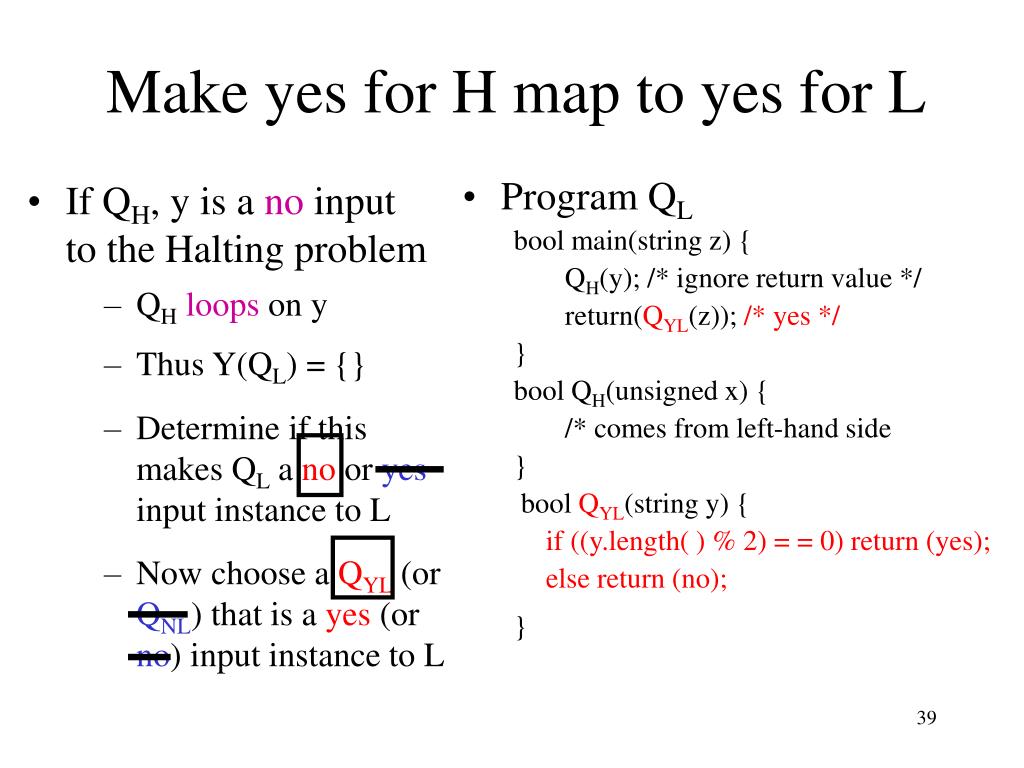 Make yes for H map to yes for L

• If $Q_H$, y is a no input to the Halting problem
– $Q_H$ loops on y
– Thus $Y(Q_L) = \{\}$
– Determine if this makes $Q_L$ a no or yes input instance to L
– Now choose a $Q_{YL}$ (or $Q_{NL}$) that is a yes (or no) input instance to L

• Program $Q_L$
bool main(string z) {
$Q_H$(y); /* ignore return value */
return($Q_{YL}$(z)); /* yes */
}
bool $Q_H$(unsigned x) {
/* comes from left-hand side
}
bool $Q_{YL}$(string y) {
if ((y.length( ) % 2) = = 0) return (yes);
else return (no);
}

39